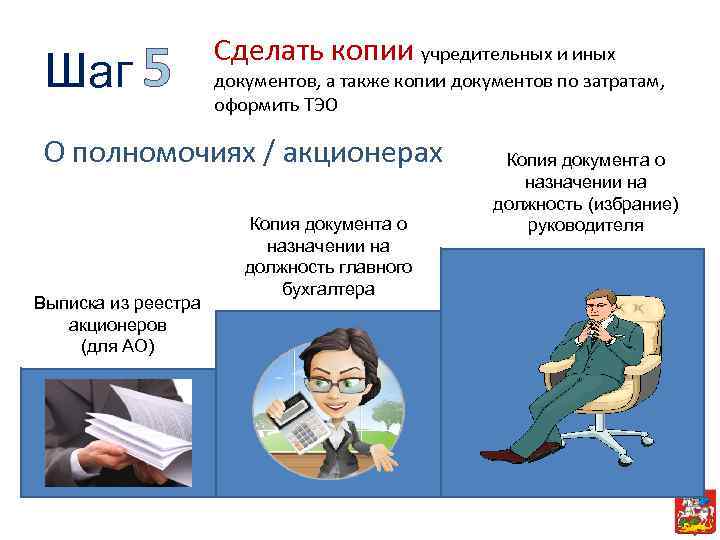 Шаг 5

Сделать копии учредительных и иных документов, а также копии документов по затратам, оформить ТЭО

О полномочиях / акционерах

Выписка из реестра акционеров (для АО)

Копия документа о назначении на должность главного бухгалтера

Копия документа о назначении на должность (избрание) руководителя